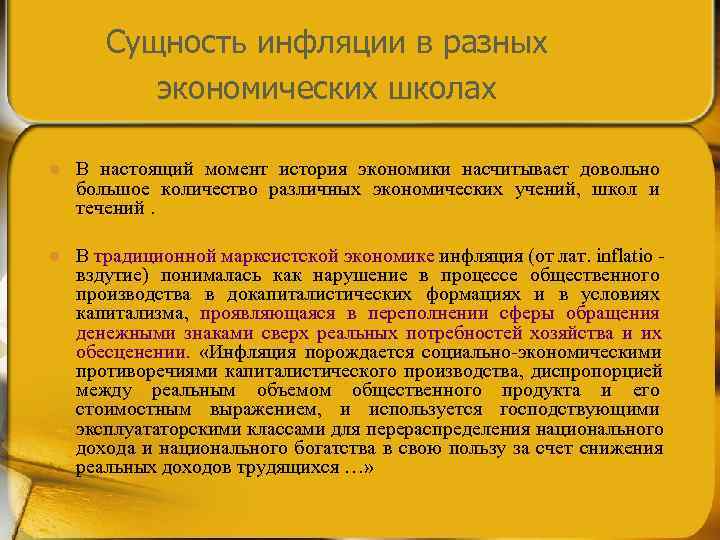 Сущность инфляции в разных экономических школах

В настоящий момент история экономики насчитывает довольно большое количество различных экономических учений, школ и течений .

В традиционной марксистской экономике инфляция (от лат. inflatio - вздутие) понималась как нарушение в процессе общественного производства в докапиталистических формациях и в условиях капитализма, проявляющаяся в переполнении сферы обращения денежными знаками сверх реальных потребностей хозяйства и их обесценении. «Инфляция порождается социально-экономическими противоречиями капиталистического производства, диспропорцией между реальным объемом общественного продукта и его стоимостным выражением, и используется господствующими эксплуататорскими классами для перераспределения национального дохода и национального богатства в свою пользу за счет снижения реальных доходов трудящихся …»